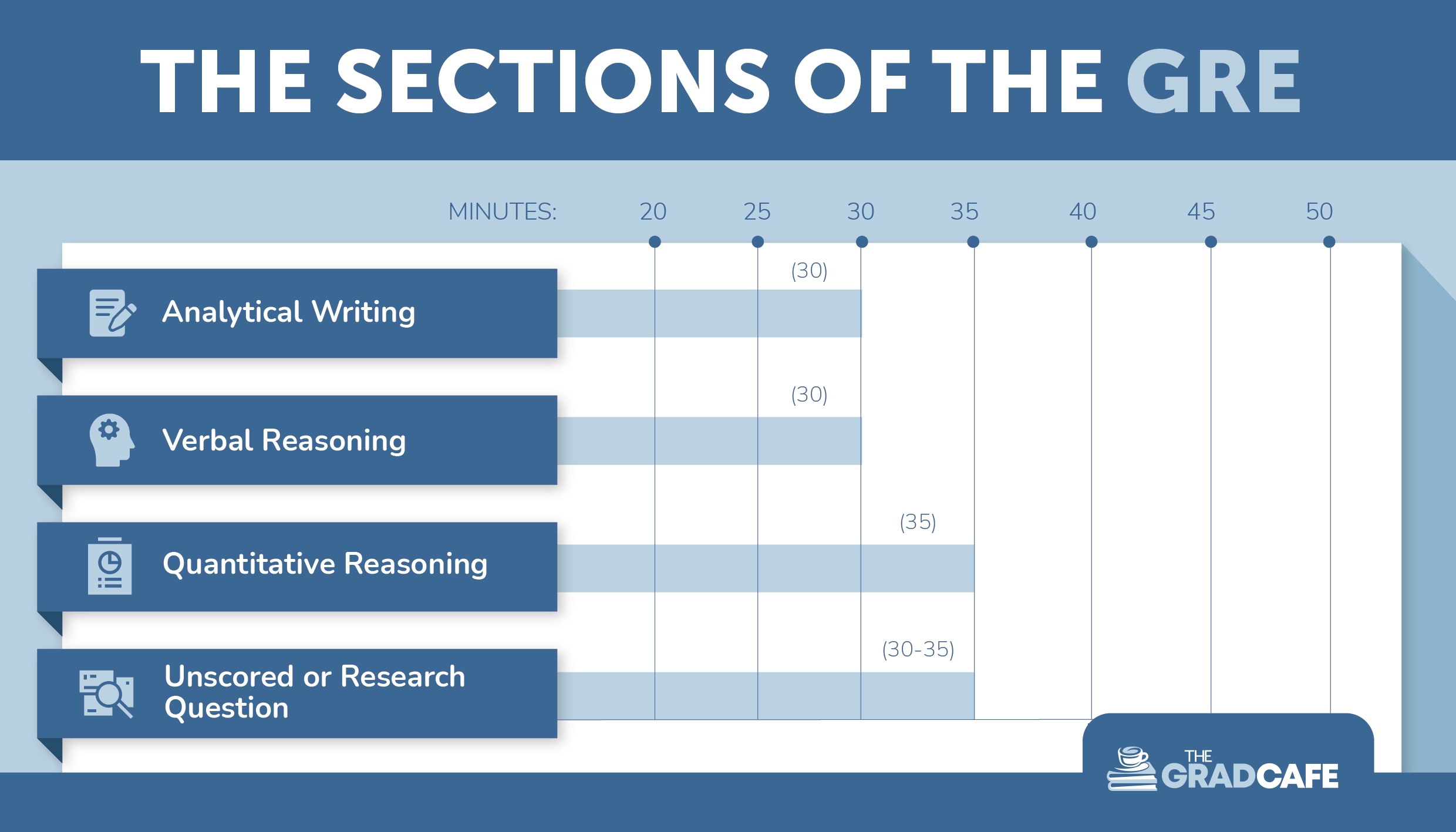 THE SECTIONS OF THE GRE

MINUTES: 20 25 30 35 40 45 50

Analytical Writing (30)

Verbal Reasoning (30)

Quantitative Reasoning (35)

Unscored or Research Question (30-35)

THE GRADCAFE